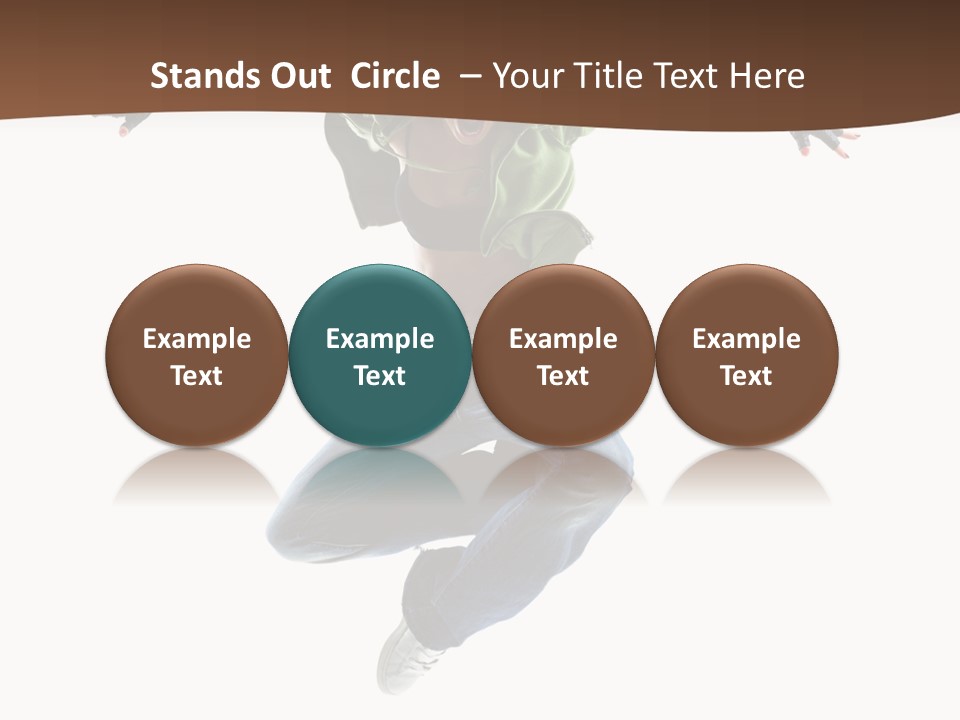 Stands Out Circle – Your Title Text Here

Example Text

Example Text

Example Text

Example Text